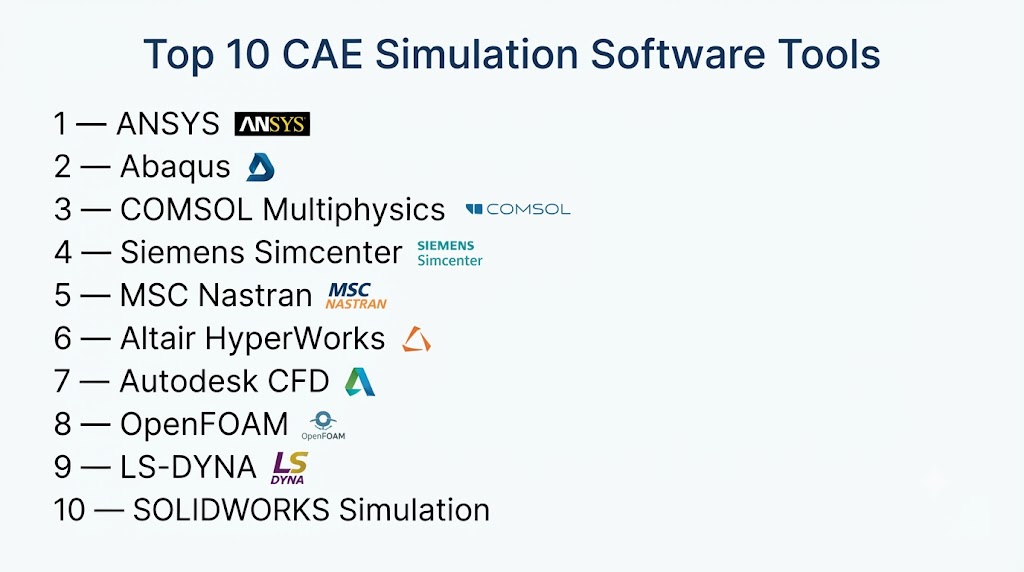 Top 10 CAE Simulation Software Tools

1 — ANSYS ANSYS
2 — Abaqus
3 — COMSOL Multiphysics COMSOL
4 — Siemens Simcenter SIEMENS Simcenter
5 — MSC Nastran MSC NASTRAN
6 — Altair HyperWorks
7 — Autodesk CFD
8 — OpenFOAM OpenFOAM
9 — LS-DYNA LS DYNA
10 — SOLIDWORKS Simulation